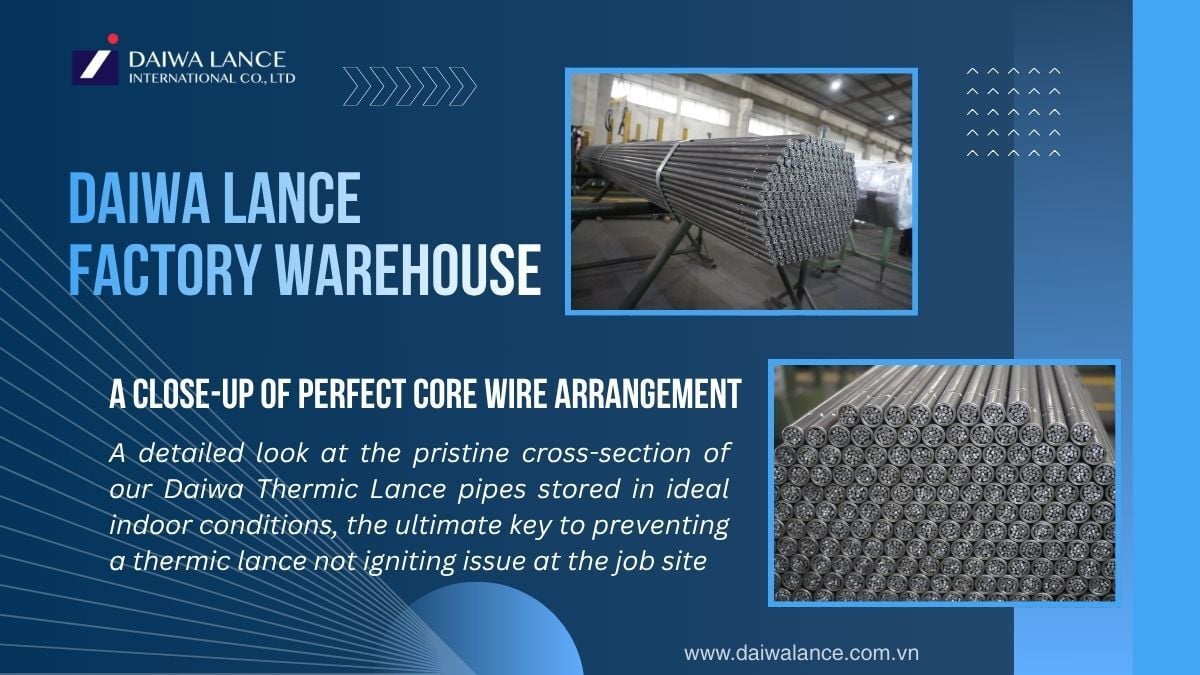 DAIWA LANCE
INTERNATIONAL CO., LTD

DAIWA LANCE
FACTORY WAREHOUSE

A CLOSE-UP OF PERFECT CORE WIRE ARRANGEMENT

A detailed look at the pristine cross-section of our Daiwa Thermic Lance pipes stored in ideal indoor conditions, the ultimate key to preventing a thermic lance not igniting issue at the job site

www.daiwalance.com.vn